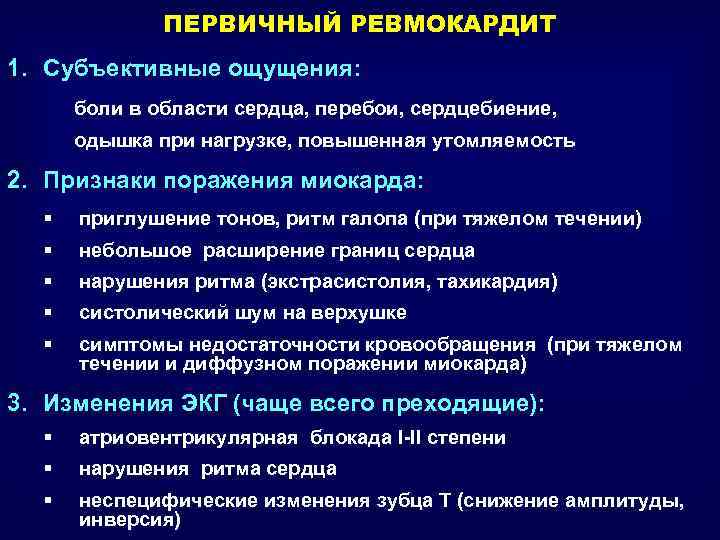 ПЕРВИЧНЫЙ РЕВМОКАРДИТ

1. Субъективные ощущения:

боли в области сердца, перебои, сердцебиение,

одышка при нагрузке, повышенная утомляемость

2. Признаки поражения миокарда:

▪ приглушение тонов, ритм галопа (при тяжелом течении)
▪ небольшое расширение границ сердца
▪ нарушения ритма (экстрасистолия, тахикардия)
▪ систолический шум на верхушке
▪ симптомы недостаточности кровообращения (при тяжелом течении и диффузном поражении миокарда)

3. Изменения ЭКГ (чаще всего преходящие):

▪ атриовентрикулярная блокада I-II степени
▪ нарушения ритма сердца
▪ неспецифические изменения зубца Т (снижение амплитуды, инверсия)